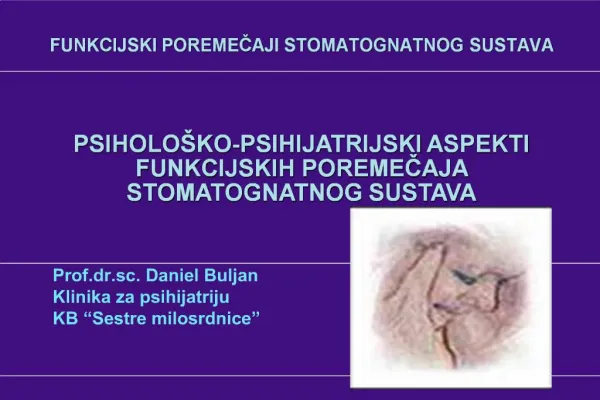 FUNKCIJSKI POREMEČAJI STOMATOGNATNOG SUSTAVA

PSIHOLOŠKO-PSIHIJATRIJSKI ASPEKTI FUNKCIJSKIH POREMEČAJA STOMATOGNATNOG SUSTAVA

Prof.dr.sc. Daniel Buljan
Klinika za psihijatriju
KB “Sestre milosrdnice”